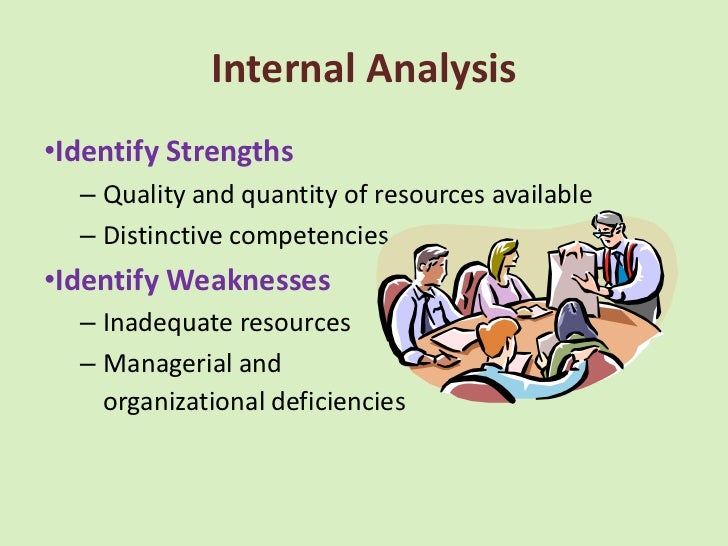 Internal Analysis

•Identify Strengths

– Quality and quantity of resources available

– Distinctive competencies

•Identify Weaknesses

– Inadequate resources

– Managerial and organizational deficiencies